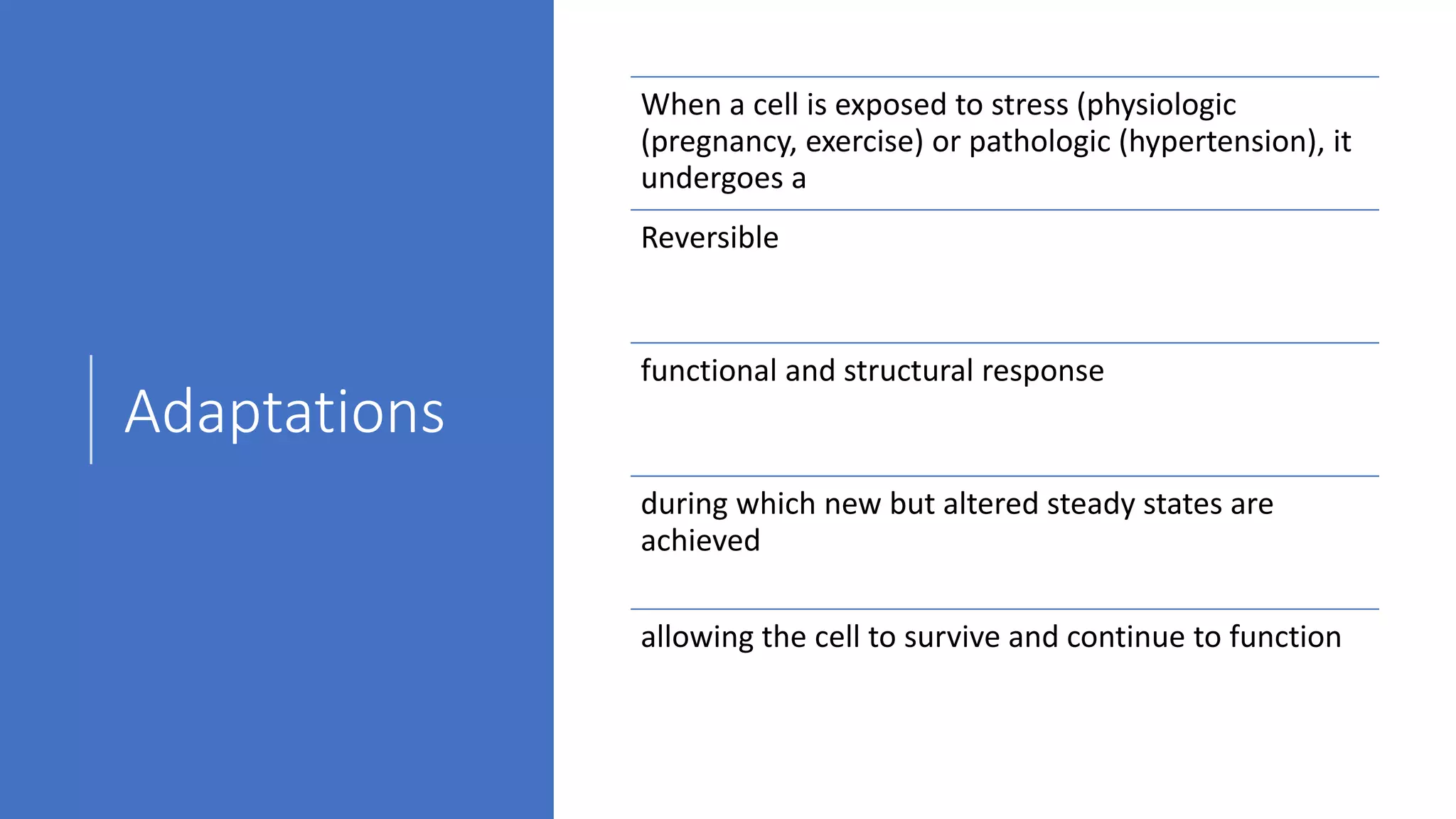 Adaptations

When a cell is exposed to stress (physiologic (pregnancy, exercise) or pathologic (hypertension), it undergoes a

Reversible

functional and structural response

during which new but altered steady states are achieved

allowing the cell to survive and continue to function